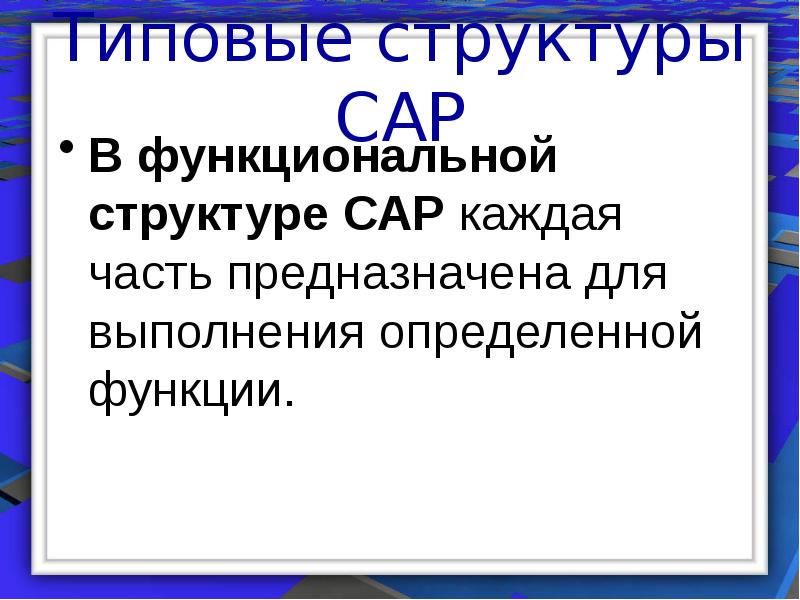 Типовые структуры САР

• В функциональной структуре САР каждая часть предназначена для выполнения определенной функции.